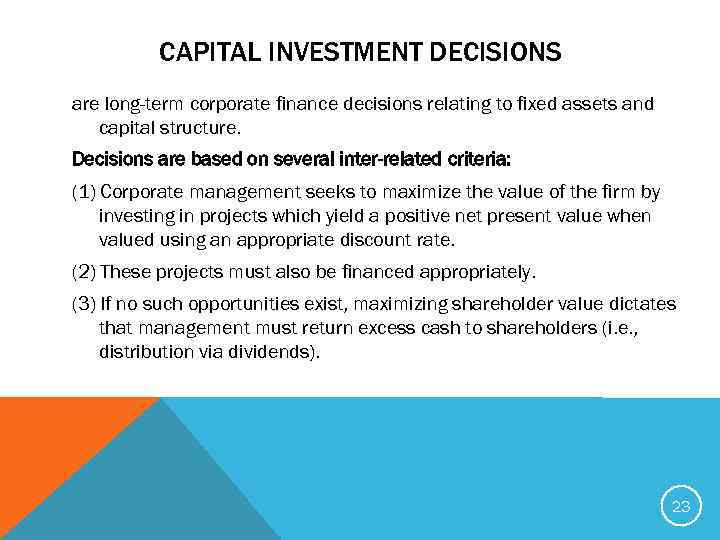 CAPITAL INVESTMENT DECISIONS

are long-term corporate finance decisions relating to fixed assets and capital structure.

Decisions are based on several inter-related criteria:

(1) Corporate management seeks to maximize the value of the firm by investing in projects which yield a positive net present value when valued using an appropriate discount rate.

(2) These projects must also be financed appropriately.

(3) If no such opportunities exist, maximizing shareholder value dictates that management must return excess cash to shareholders (i.e., distribution via dividends).

23